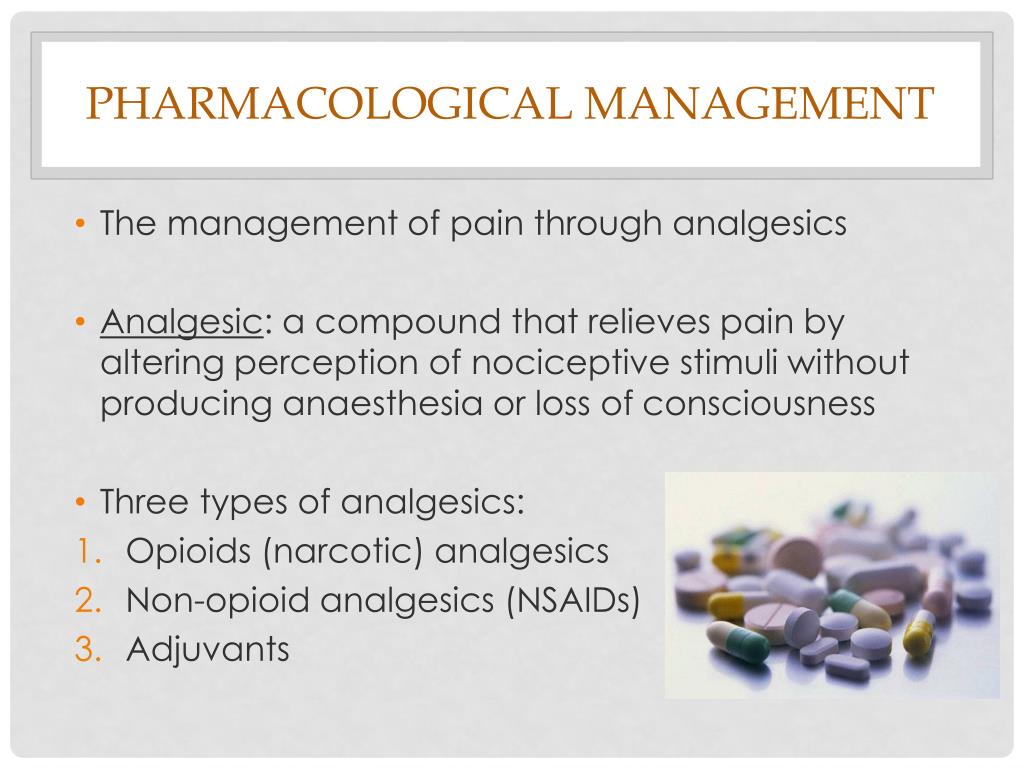 PHARMACOLOGICAL MANAGEMENT

• The management of pain through analgesics

• Analgesic: a compound that relieves pain by altering perception of nociceptive stimuli without producing anaesthesia or loss of consciousness

• Three types of analgesics:
1. Opioids (narcotic) analgesics
2. Non-opioid analgesics (NSAIDs)
3. Adjuvants